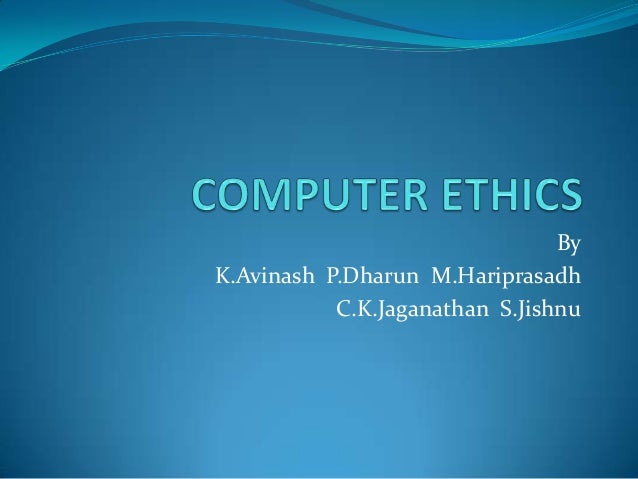 COMPUTER ETHICS

By
K.Avinash P.Dharun M.Hariprasadh
C.K.Jaganathan S.Jishnu